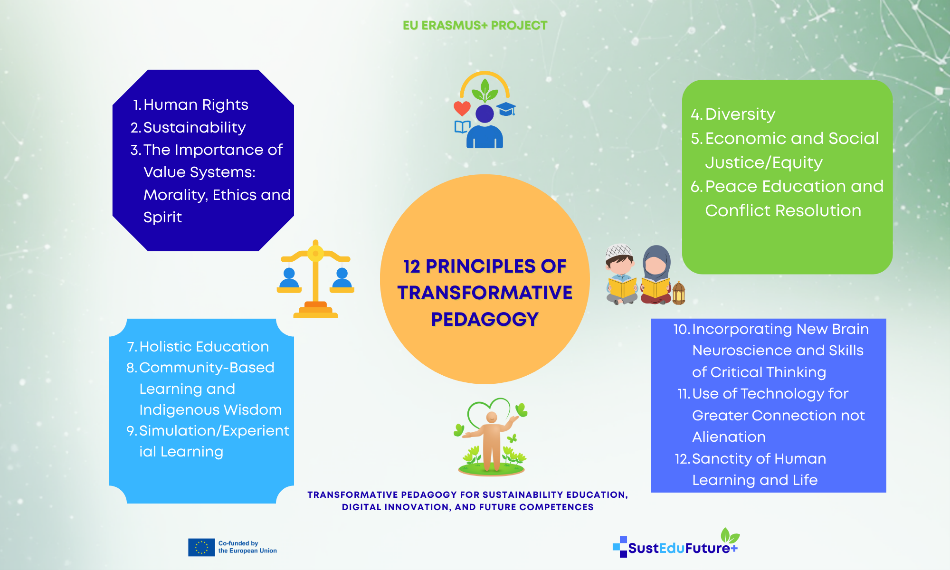 EU ERASMUS+ PROJECT

1. Human Rights
2. Sustainability
3. The Importance of Value Systems: Morality, Ethics and Spirit

4. Diversity
5. Economic and Social Justice/Equity
6. Peace Education and Conflict Resolution

12 PRINCIPLES OF TRANSFORMATIVE PEDAGOGY

7. Holistic Education
8. Community-Based Learning and Indigenous Wisdom
9. Simulation/Experiential Learning

10. Incorporating New Brain Neuroscience and Skills of Critical Thinking
11. Use of Technology for Greater Connection not Alienation
12. Sanctity of Human Learning and Life

TRANSFORMATIVE PEDAGOGY FOR SUSTAINABILITY EDUCATION, DIGITAL INNOVATION, AND FUTURE COMPETENCES

Co-funded by the European Union

SustEduFuture+